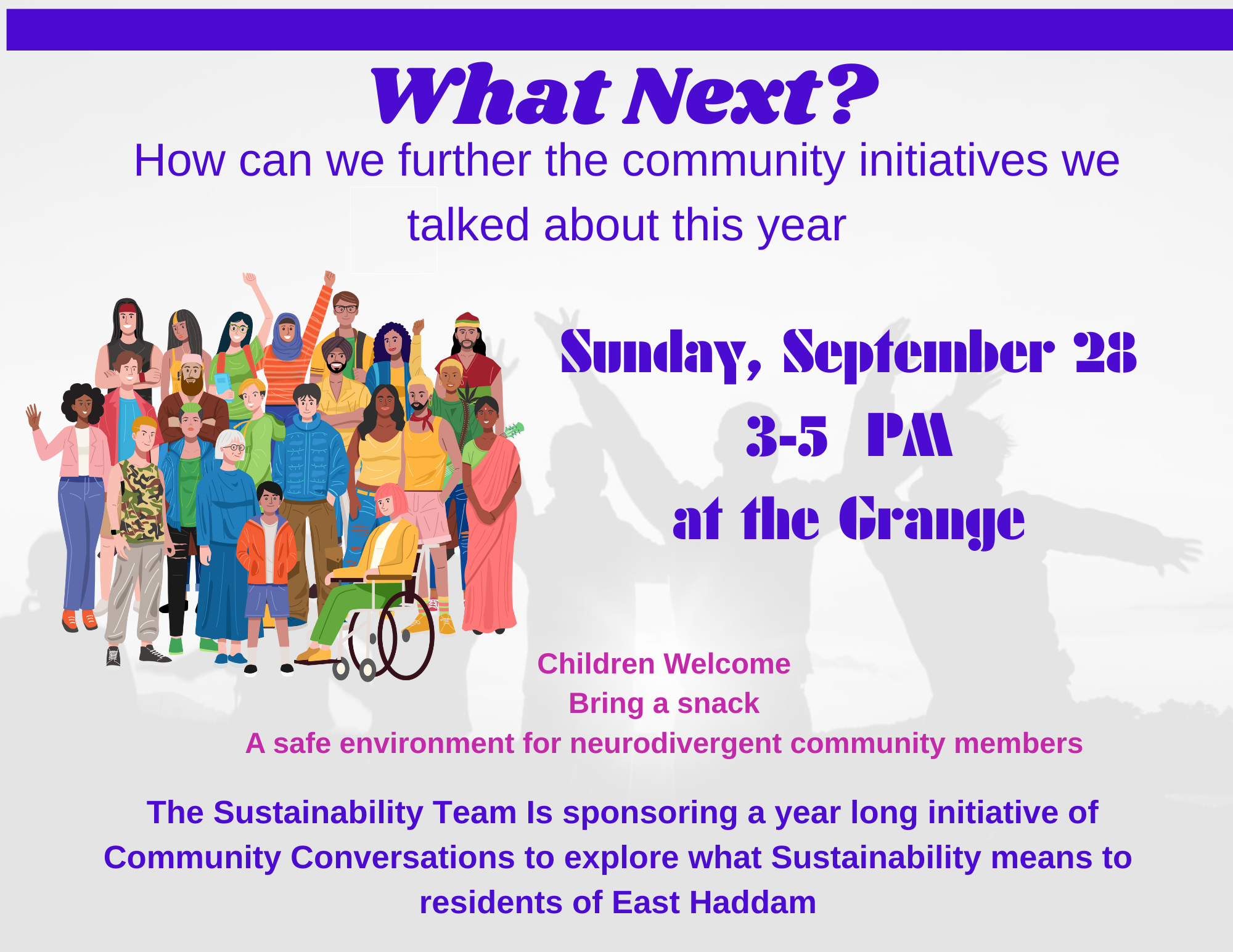 What Next?

How can we further the community initiatives we talked about this year

Sunday, September 28
3-5 PM
at the Grange

Children Welcome
Bring a snack
A safe environment for neurodivergent community members

The Sustainability Team Is sponsoring a year long initiative of Community Conversations to explore what Sustainability means to residents of East Haddam